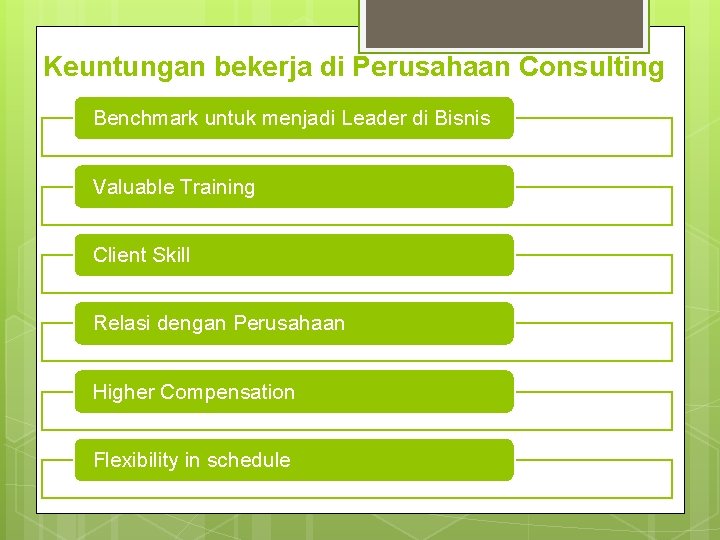 Keuntungan bekerja di Perusahaan Consulting

Benchmark untuk menjadi Leader di Bisnis

Valuable Training

Client Skill

Relasi dengan Perusahaan

Higher Compensation

Flexibility in schedule